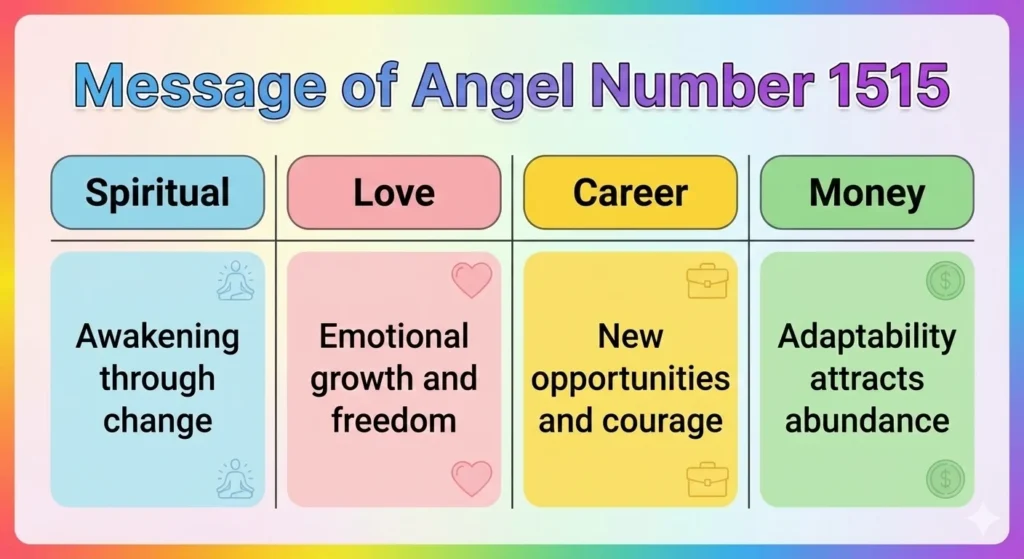 Message of Angel Number 1515

| Spiritual | Love | Career | Money |
|---|---|---|---|
| Awakening through change | Emotional growth and freedom | New opportunities and courage | Adaptability attracts abundance |